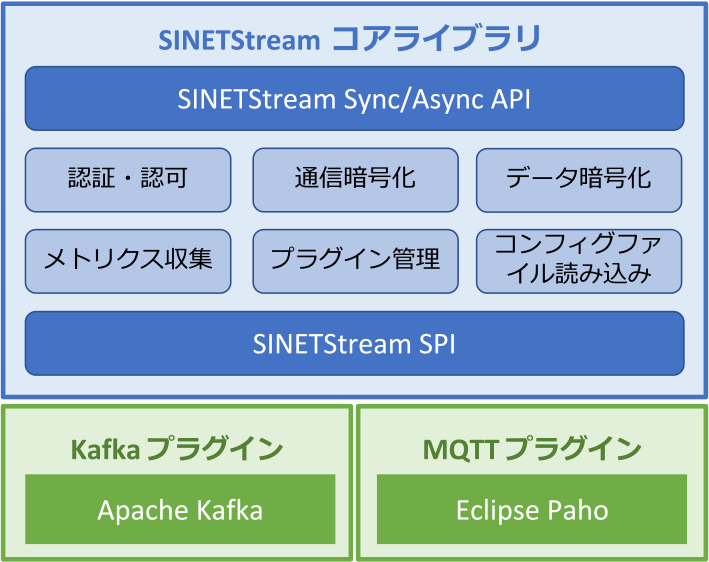 SINETStream コアライブラリ

SINETStream Sync/Async API

認証・認可

通信暗号化

データ暗号化

メトリクス収集

プラグイン管理

コンフィグファイル読み込み

SINETStream SPI

Kafka プラグイン

Apache Kafka

MQTT プラグイン

Eclipse Paho